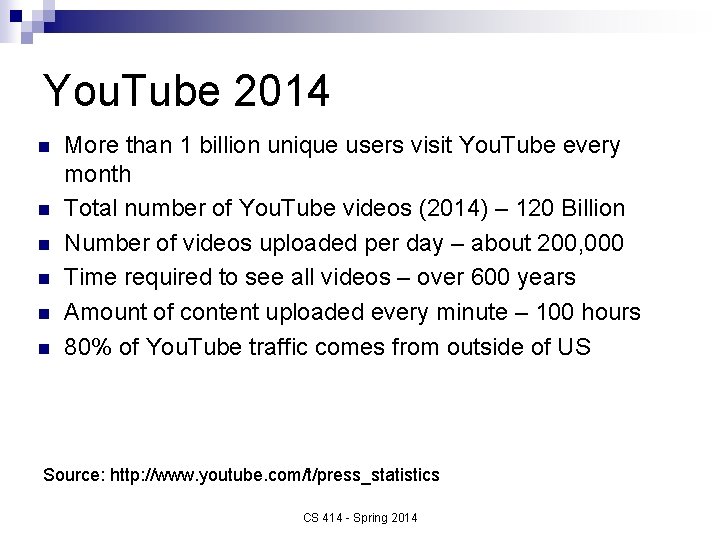 YouTube 2014

- More than 1 billion unique users visit YouTube every month
- Total number of YouTube videos (2014) – 120 Billion
- Number of videos uploaded per day – about 200,000
- Time required to see all videos – over 600 years
- Amount of content uploaded every minute – 100 hours
- 80% of YouTube traffic comes from outside of US

Source: http://www.youtube.com/t/press_statistics

CS 414 - Spring 2014